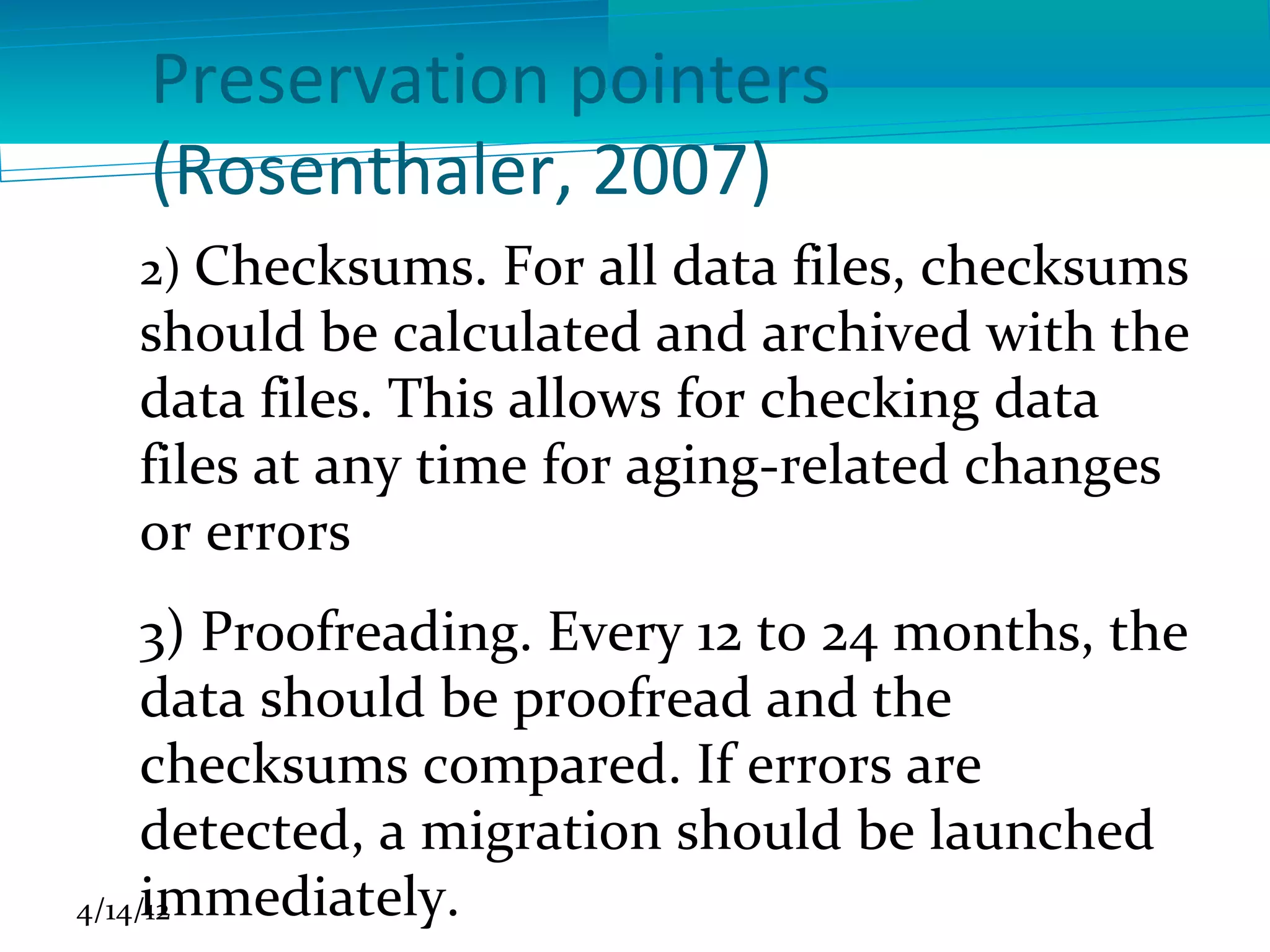 Preservation pointers (Rosenthaler, 2007)

2) Checksums. For all data files, checksums should be calculated and archived with the data files. This allows for checking data files at any time for aging-related changes or errors

3) Proofreading. Every 12 to 24 months, the data should be proofread and the checksums compared. If errors are detected, a migration should be launched immediately.

4/14/12